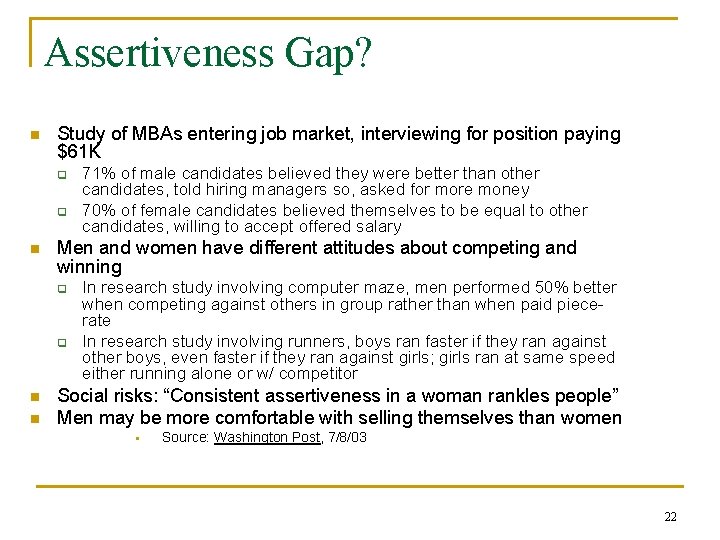 Assertiveness Gap?

Study of MBAs entering job market, interviewing for position paying $61K

71% of male candidates believed they were better than other candidates, told hiring managers so, asked for more money

70% of female candidates believed themselves to be equal to other candidates, willing to accept offered salary

Men and women have different attitudes about competing and winning

In research study involving computer maze, men performed 50% better when competing against others in group rather than when paid piece-rate

In research study involving runners, boys ran faster if they ran against other boys, even faster if they ran against girls; girls ran at same speed either running alone or w/ competitor

Social risks: “Consistent assertiveness in a woman rankles people”

Men may be more comfortable with selling themselves than women

Source: Washington Post, 7/8/03

22